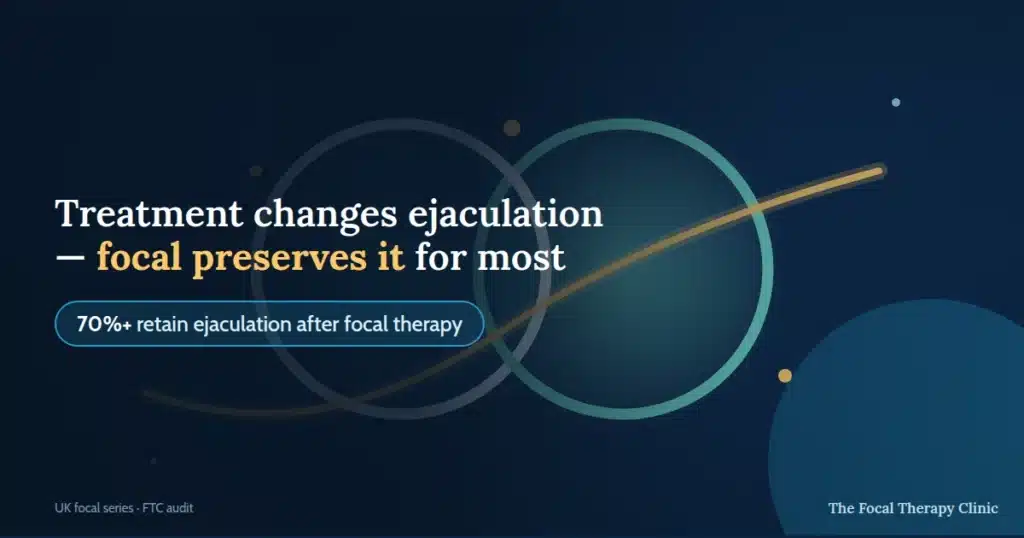 Treatment changes ejaculation — focal preserves it for most

70%+ retain ejaculation after focal therapy

UK focal series · FTC audit

The Focal Therapy Clinic